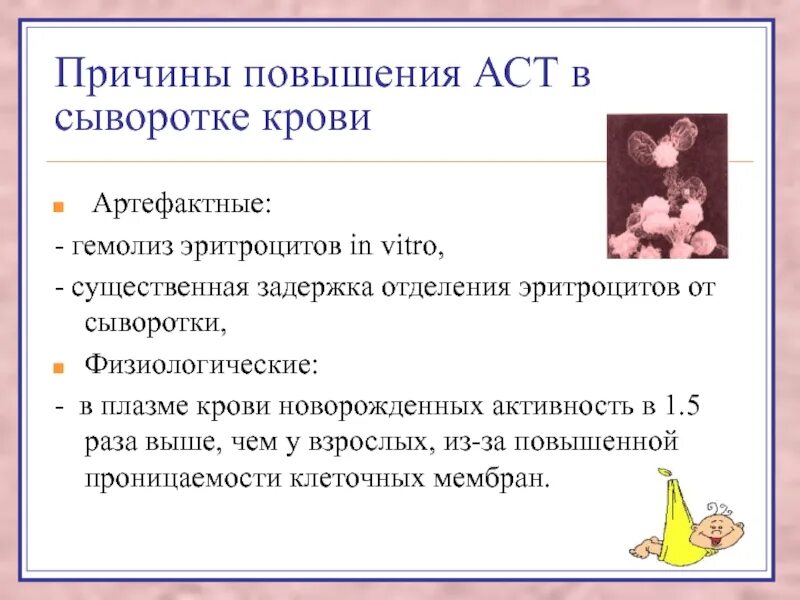 Причины повышения АСТ в сыворотке крови

Артефактные:

- гемолиз эритроцитов in vitro,

- существенная задержка отделения эритроцитов от сыворотки,

Физиологические:

- в плазме крови новорожденных активность в 1.5 раза выше, чем у взрослых, из-за повышенной проницаемости клеточных мембран.